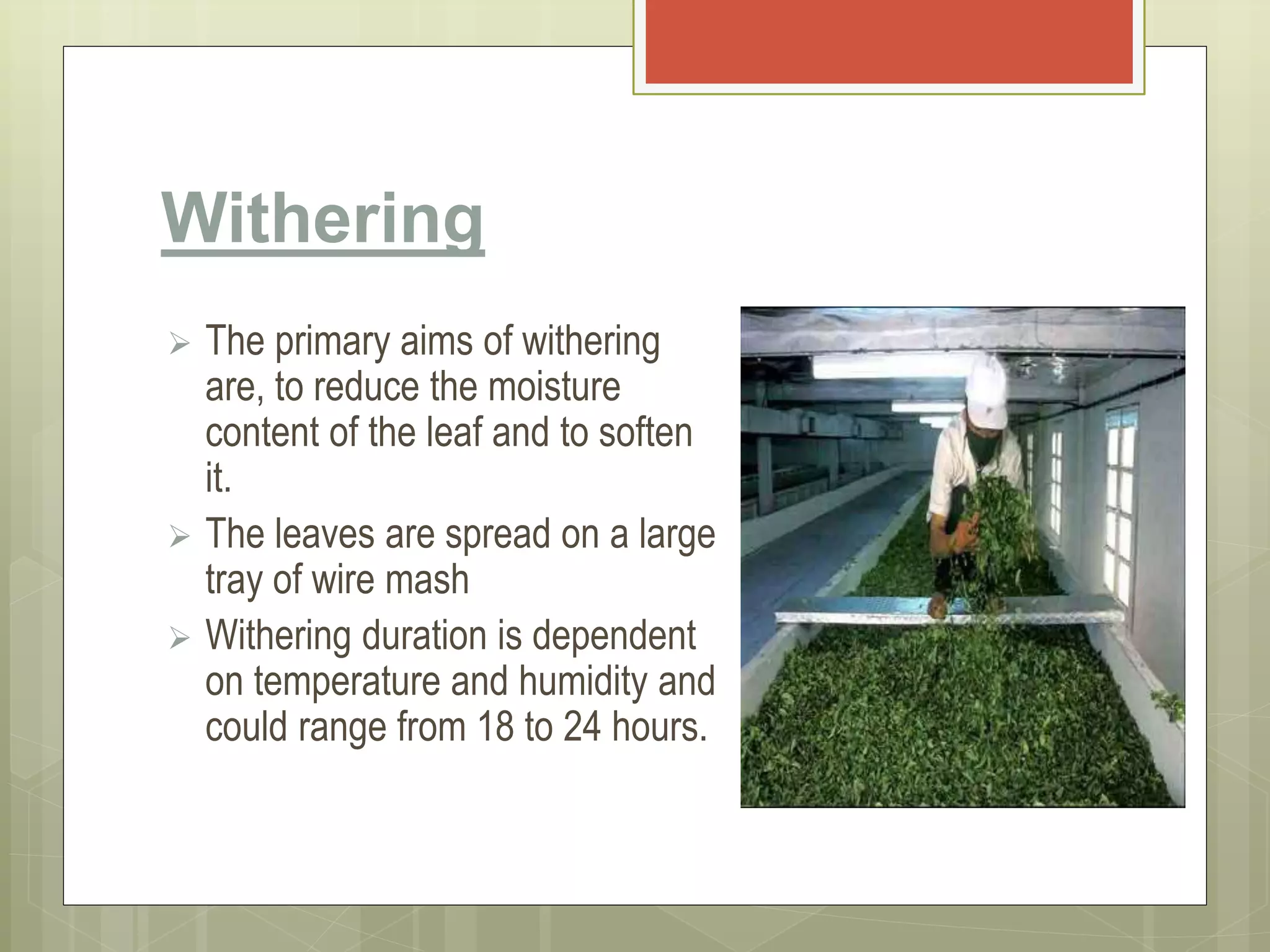 Withering

➢ The primary aims of withering are, to reduce the moisture content of the leaf and to soften it.

➢ The leaves are spread on a large tray of wire mash

➢ Withering duration is dependent on temperature and humidity and could range from 18 to 24 hours.